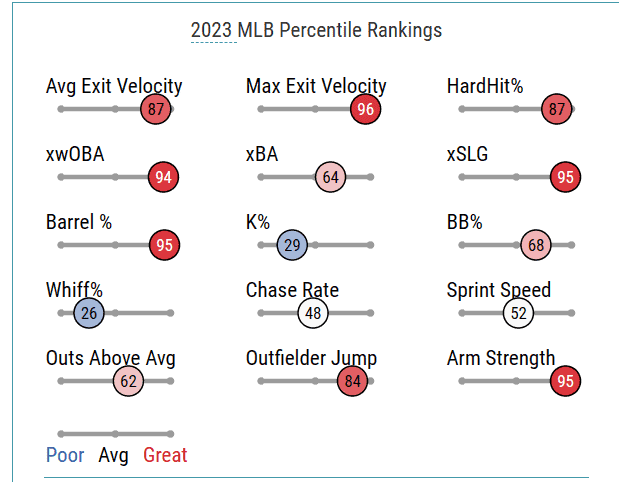 2023 MLB Percentile Rankings

Avg Exit Velocity
87

Max Exit Velocity
96

HardHit%
87

xwOBA
94

xBA
64

xSLG
95

Barrel %
95

K%
29

BB%
68

Whiff%
26

Chase Rate
48

Sprint Speed
52

Outs Above Avg
62

Outfielder Jump
84

Arm Strength
95

Poor Avg Great